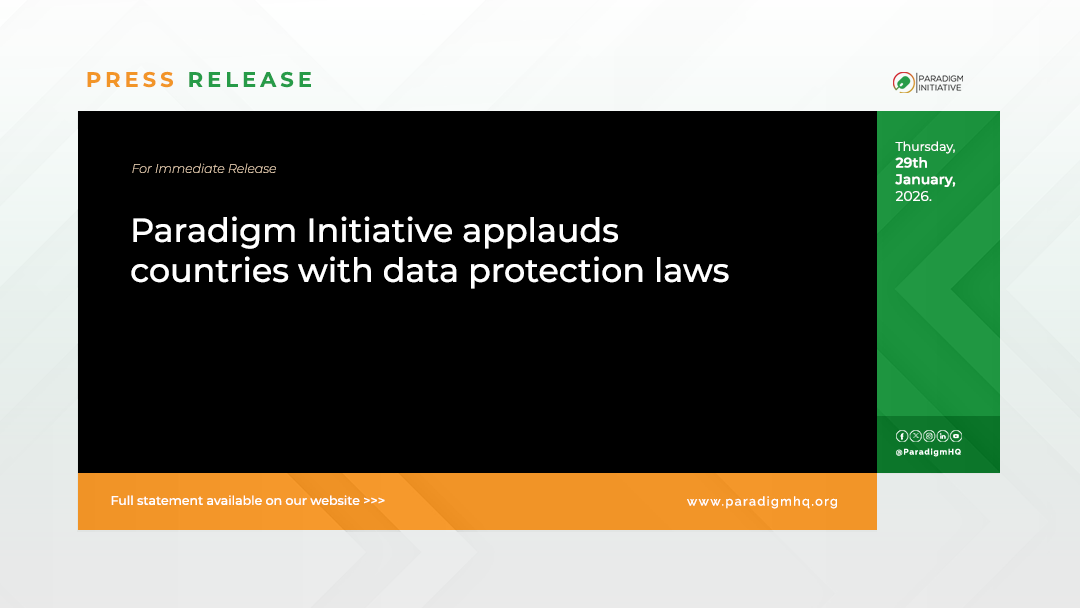 PRESS RELEASE

PARADIGM INITIATIVE

For Immediate Release

Paradigm Initiative applauds countries with data protection laws

Thursday, 29th January, 2026.

@ParadigmHQ

Full statement available on our website >>>

www.paradigmhq.org